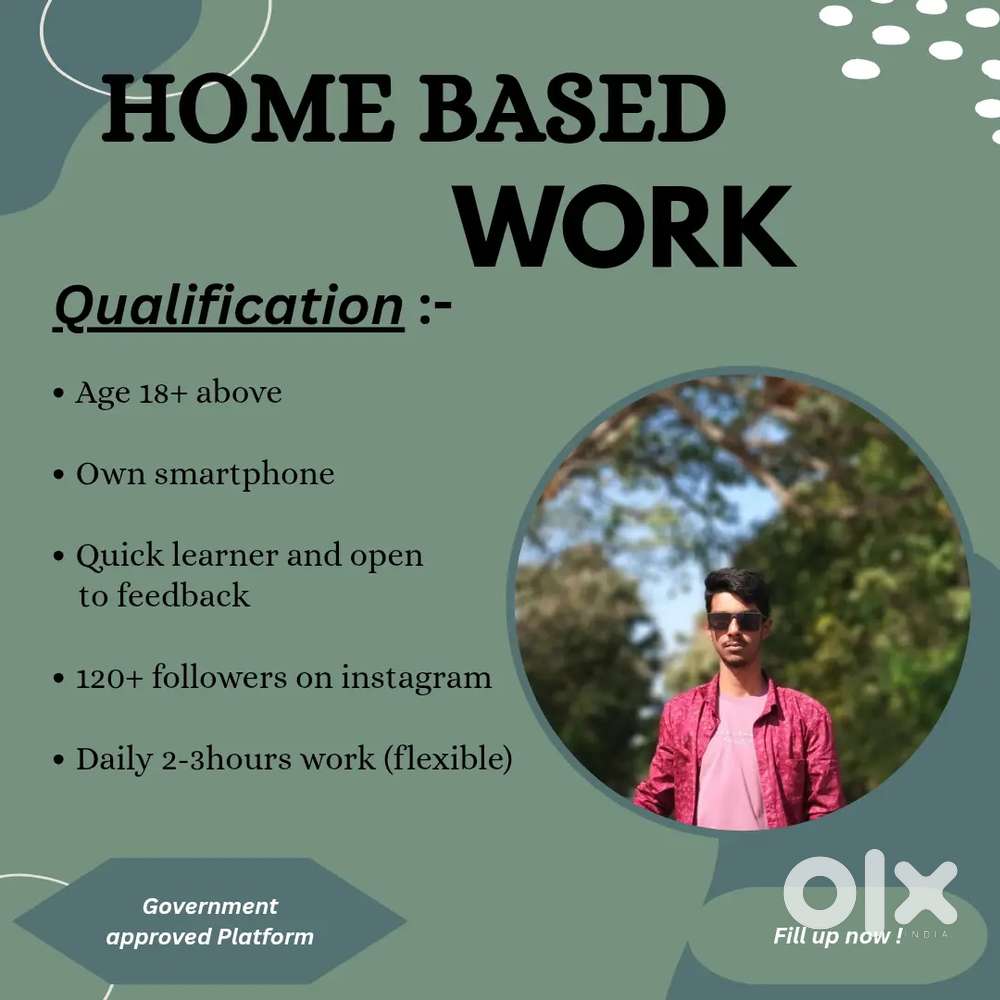 HOME BASED WORK

Qualification :-

• Age 18+ above

• Own smartphone

• Quick learner and open to feedback

• 120+ followers on instagram

• Daily 2-3hours work (flexible)

Government approved Platform

olx INDIA

Fill up now !